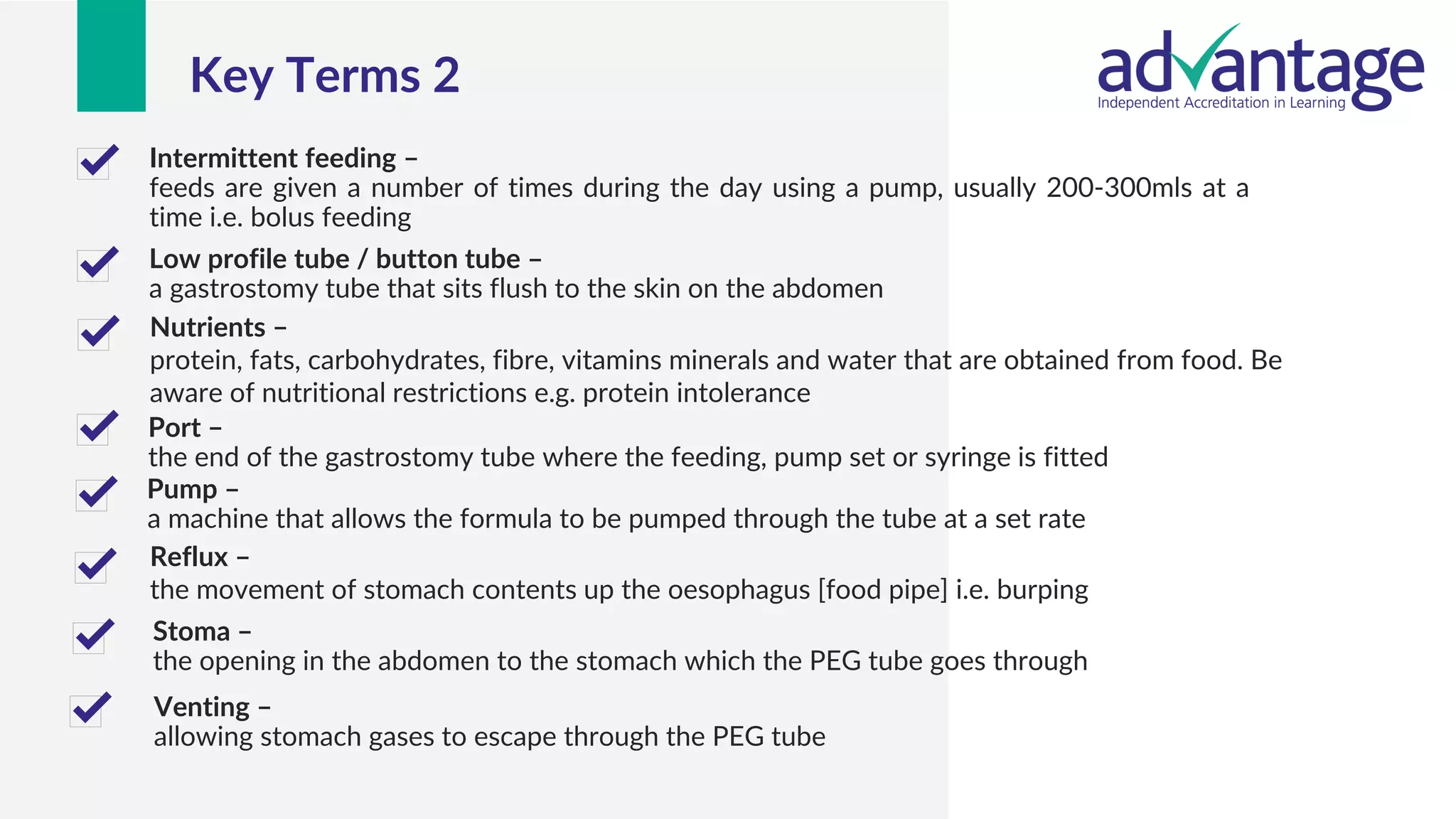 Key Terms 2

advantage
Independent Accreditation in Learning

Intermittent feeding –
feeds are given a number of times during the day using a pump, usually 200-300mls at a time i.e. bolus feeding

Low profile tube / button tube –
a gastrostomy tube that sits flush to the skin on the abdomen

Nutrients –
protein, fats, carbohydrates, fibre, vitamins minerals and water that are obtained from food. Be aware of nutritional restrictions e.g. protein intolerance

Port –
the end of the gastrostomy tube where the feeding, pump set or syringe is fitted

Pump –
a machine that allows the formula to be pumped through the tube at a set rate

Reflux –
the movement of stomach contents up the oesophagus [food pipe] i.e. burping

Stoma –
the opening in the abdomen to the stomach which the PEG tube goes through

Venting –
allowing stomach gases to escape through the PEG tube